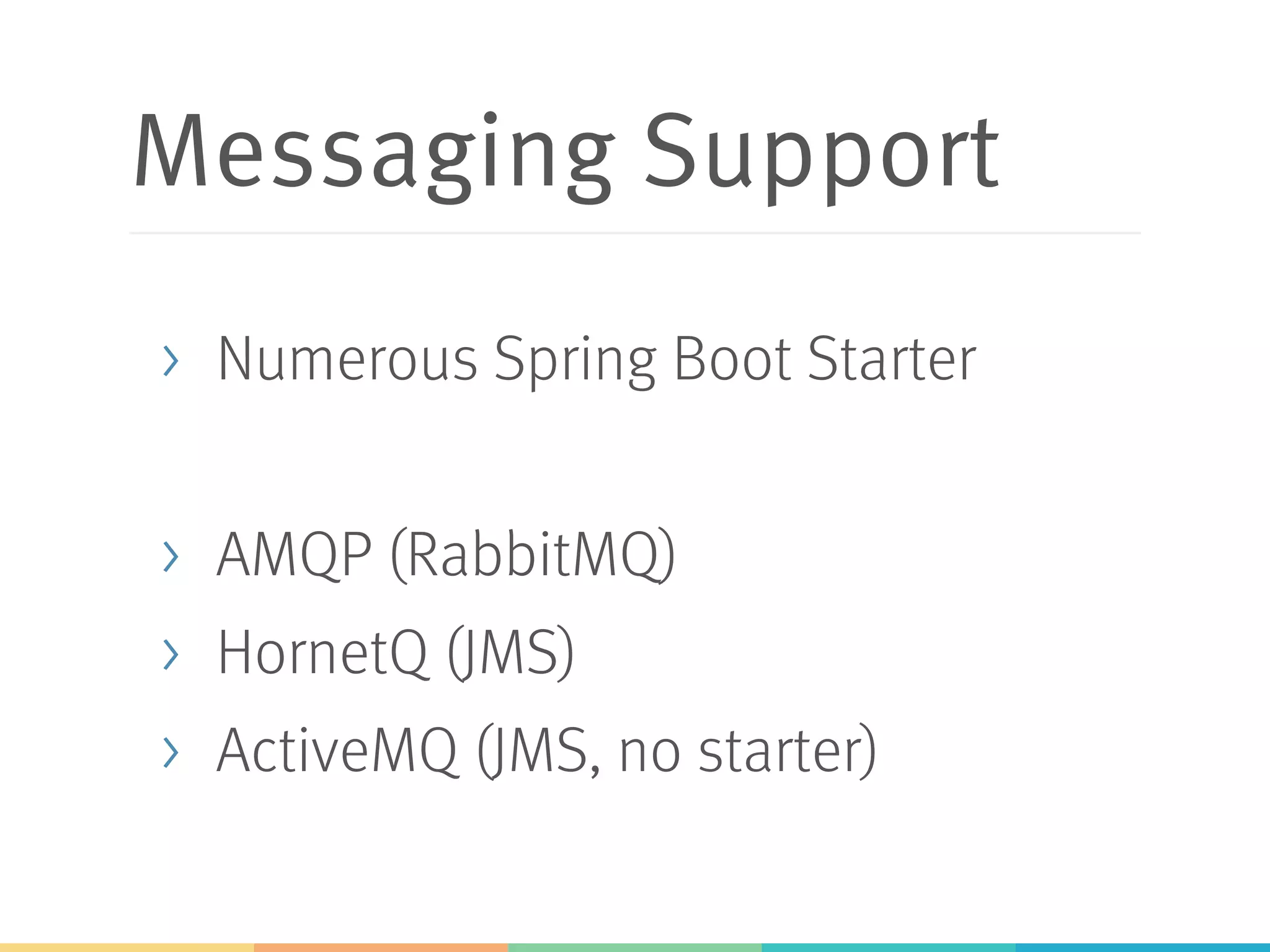 Messaging Support

› Numerous Spring Boot Starter

› AMQP (RabbitMQ)
› HornetQ (JMS)
› ActiveMQ (JMS, no starter)